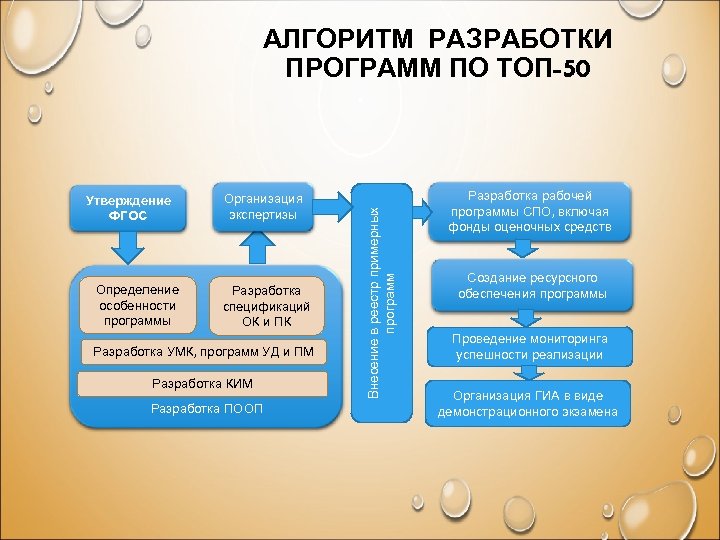 АЛГОРИТМ РАЗРАБОТКИ ПРОГРАММ ПО ТОП-50

Утверждение ФГОС

Организация экспертизы

Определение особенности программы

Разработка спецификаций ОК и ПК

Разработка УМК, программ УД и ПМ

Разработка КИМ

Разработка ПООП

Внесение в реестр примерных программ

Разработка рабочей программы СПО, включая фонды оценочных средств

Создание ресурсного обеспечения программы

Проведение мониторинга успешности реализации

Организация ГИА в виде демонстрационного экзамена